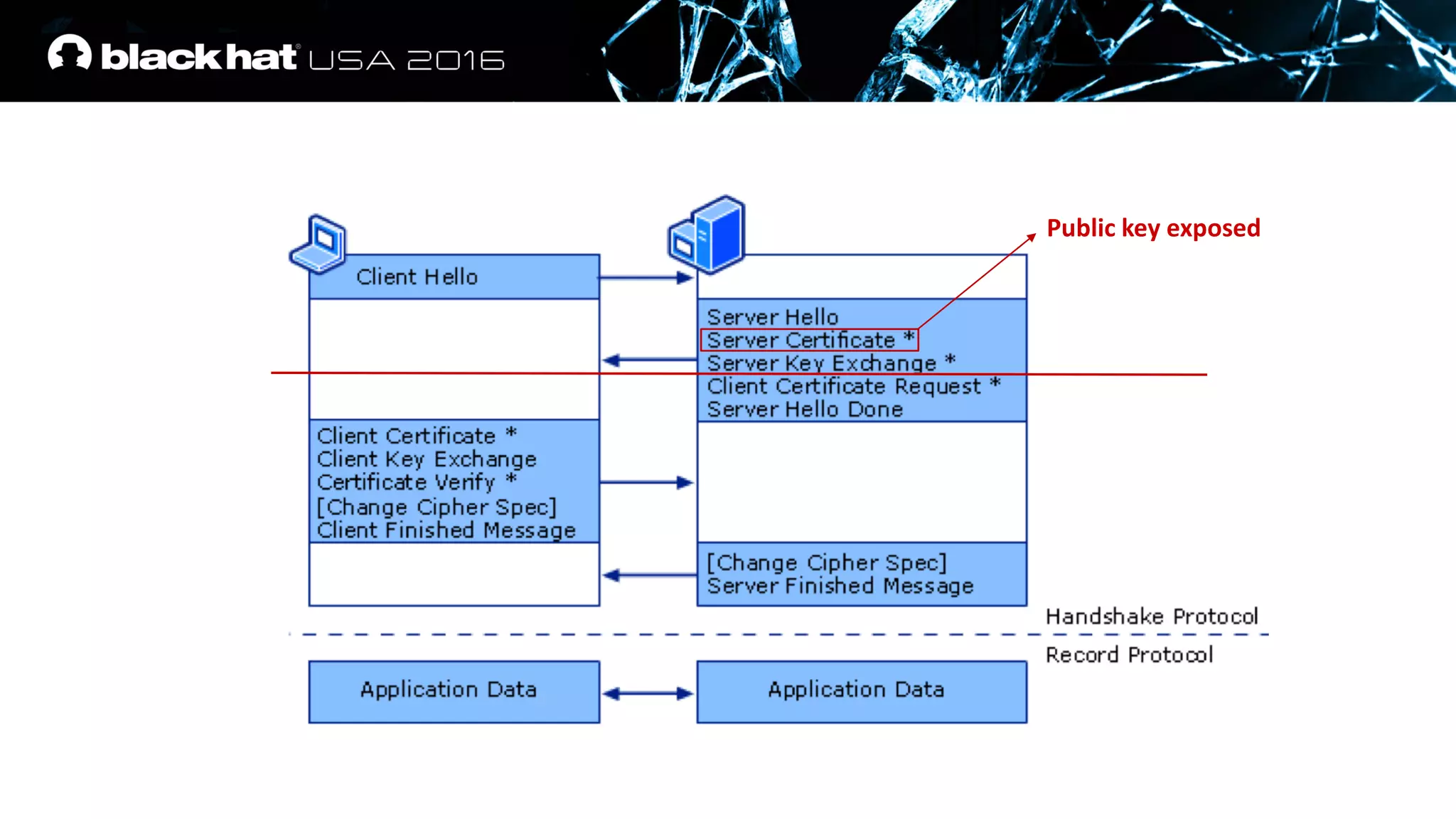 black hat USA 2016

Public key exposed

Client Hello

Server Hello
Server Certificate *
Server Key Exchange *
Client Certificate Request *
Server Hello Done

Client Certificate *
Client Key Exchange
Certificate Verify *
[Change Cipher Spec]
Client Finished Message

[Change Cipher Spec]
Server Finished Message

Handshake Protocol

Record Protocol

Application Data

Application Data